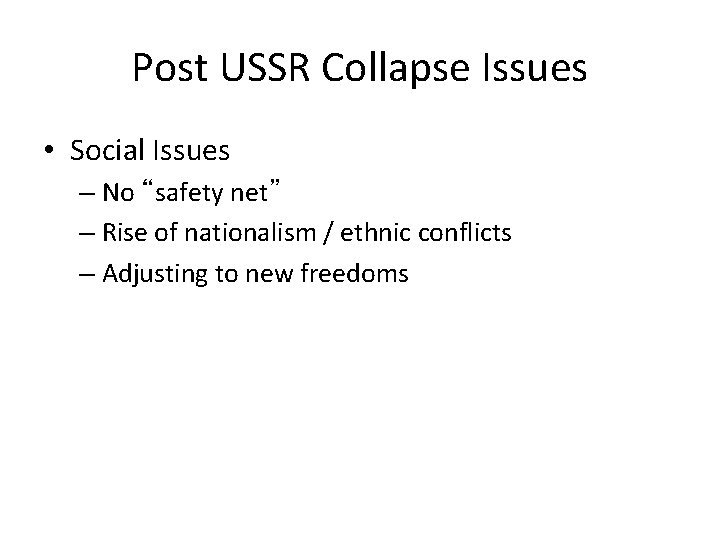 Post USSR Collapse Issues

• Social Issues
– No “safety net”
– Rise of nationalism / ethnic conflicts
– Adjusting to new freedoms